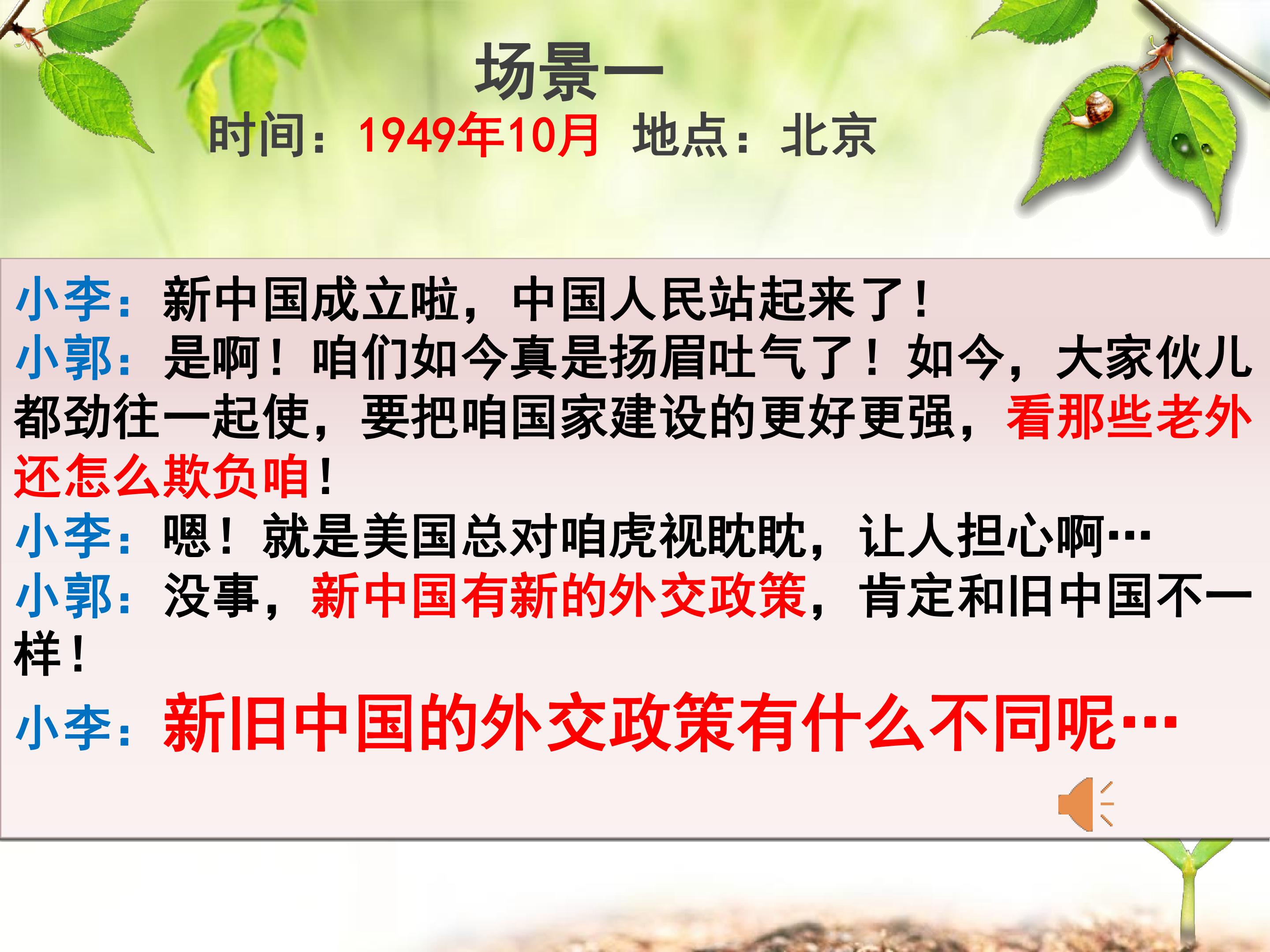 场景一

时间：1949年10月 地点：北京

小李：新中国成立啦，中国人民站起来了！

小郭：是啊！咱们如今真是扬眉吐气了！如今，大家伙儿都劲往一起使，要把咱国家建设的更好更强，看那些老外还怎么欺负咱！

小李：嗯！就是美国总对咱虎视眈眈，让人担心啊…

小郭：没事，新中国有新的外交政策，肯定和旧中国不一样！

小李：新旧中国的外交政策有什么不同呢…